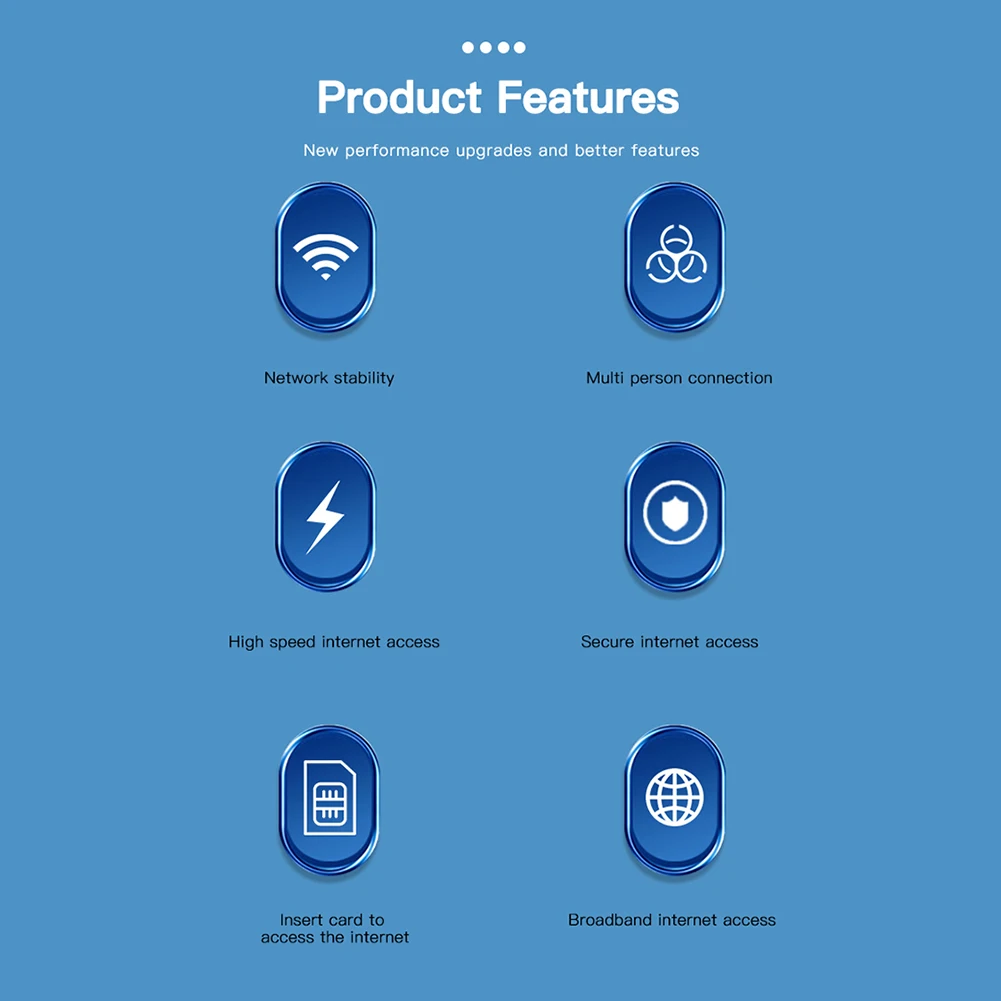 Product Features

New performance upgrades and better features

Network stability

Multi person connection

High speed internet access

Secure internet access

Insert card to access the internet

Broadband internet access